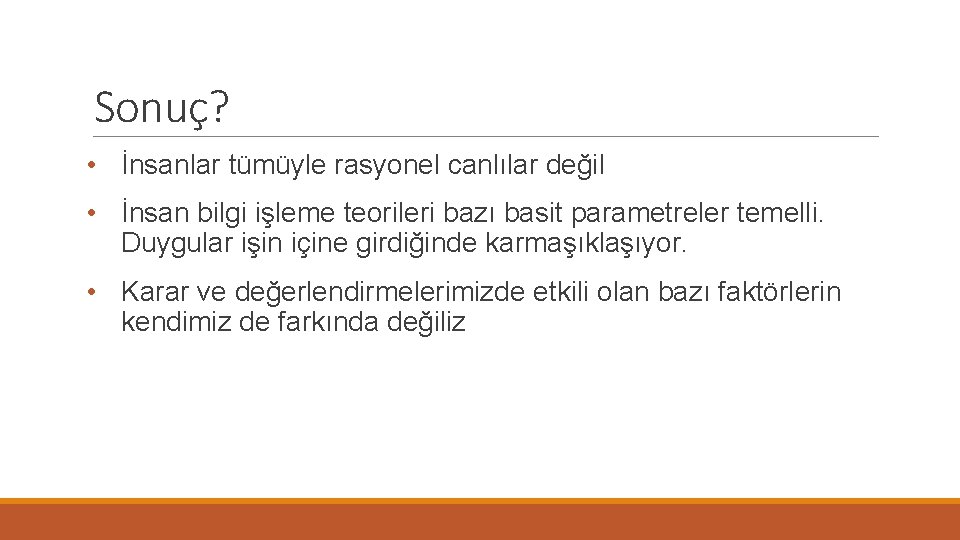 Sonuç?

• İnsanlar tümüyle rasyonel canlılar değil

• İnsan bilgi işleme teorileri bazı basit parametreler temelli. Duygular işin içine girdiğinde karmaşıklaşıyor.

• Karar ve değerlendirmelerimizde etkili olan bazı faktörlerin kendimiz de farkında değiliz